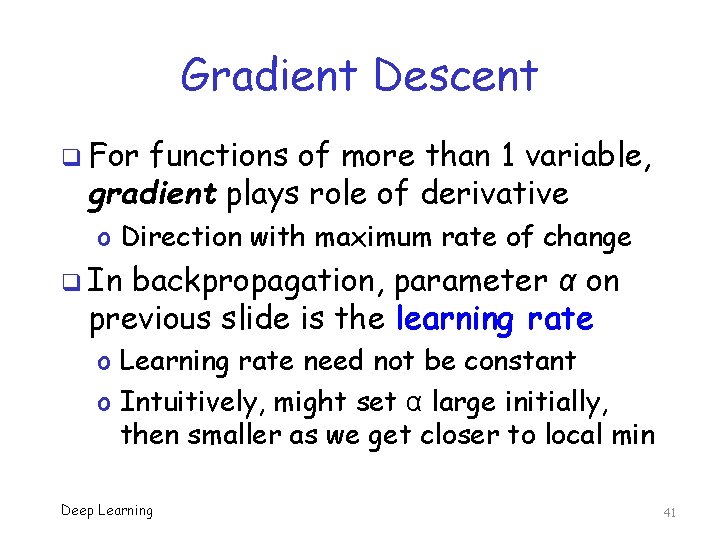 Gradient Descent

❑ For functions of more than 1 variable, gradient plays role of derivative

o Direction with maximum rate of change

❑ In backpropagation, parameter $\alpha$ on previous slide is the learning rate

o Learning rate need not be constant

o Intuitively, might set $\alpha$ large initially, then smaller as we get closer to local min

Deep Learning

41